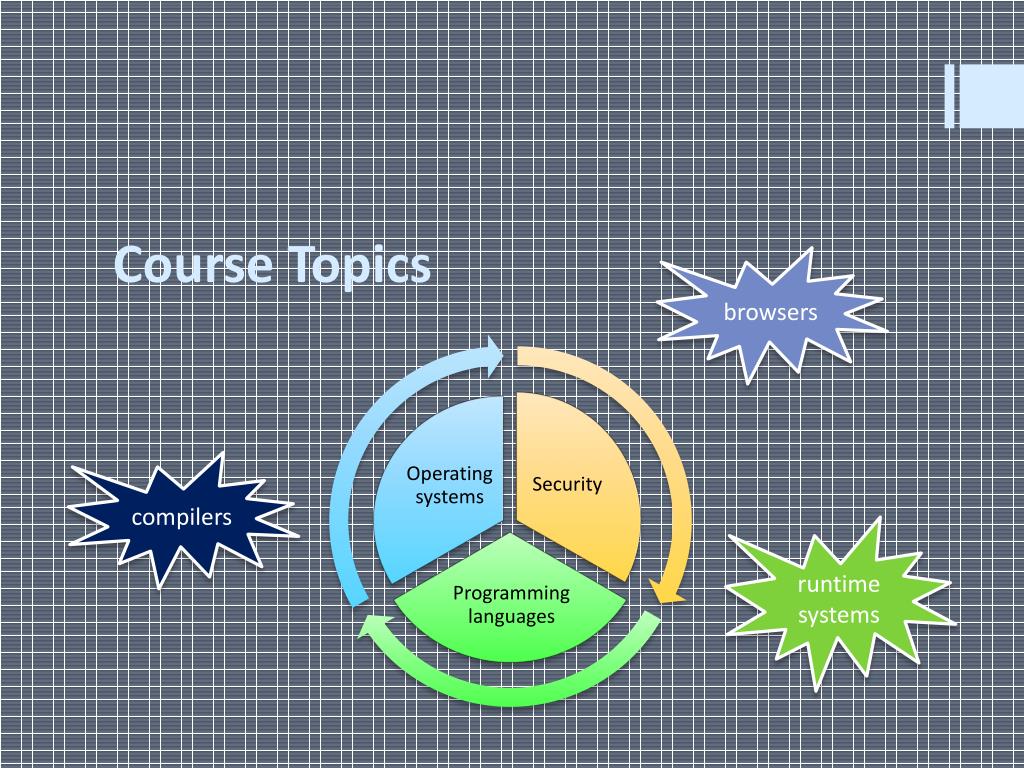 Course Topics

browsers

compilers

Operating systems

Security

Programming languages

runtime systems